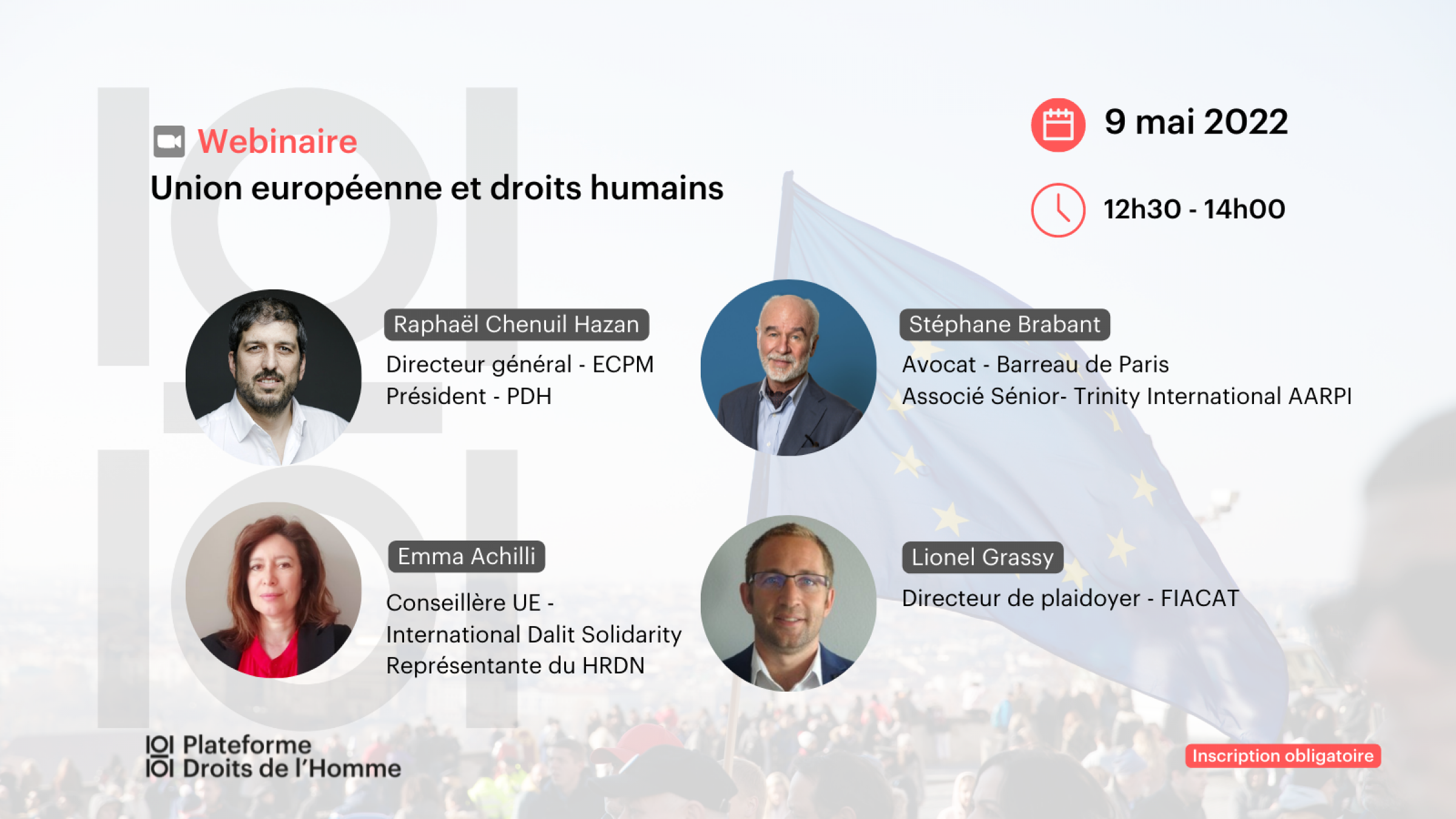 Webinaire
Union européenne et droits humains

9 mai 2022

12h30 - 14h00

Raphaël Chenuil Hazan
Directeur général - ECPM
Président - PDH

Stéphane Brabant
Avocat - Barreau de Paris
Associé Sénior- Trinity International AARPI

Emma Achilli
Conseillère UE - International Dalit Solidarity
Représentante du HRDN

Lionel Grassy
Directeur de plaidoyer - FIACAT

Plateforme
Droits de l'Homme

Inscription obligatoire